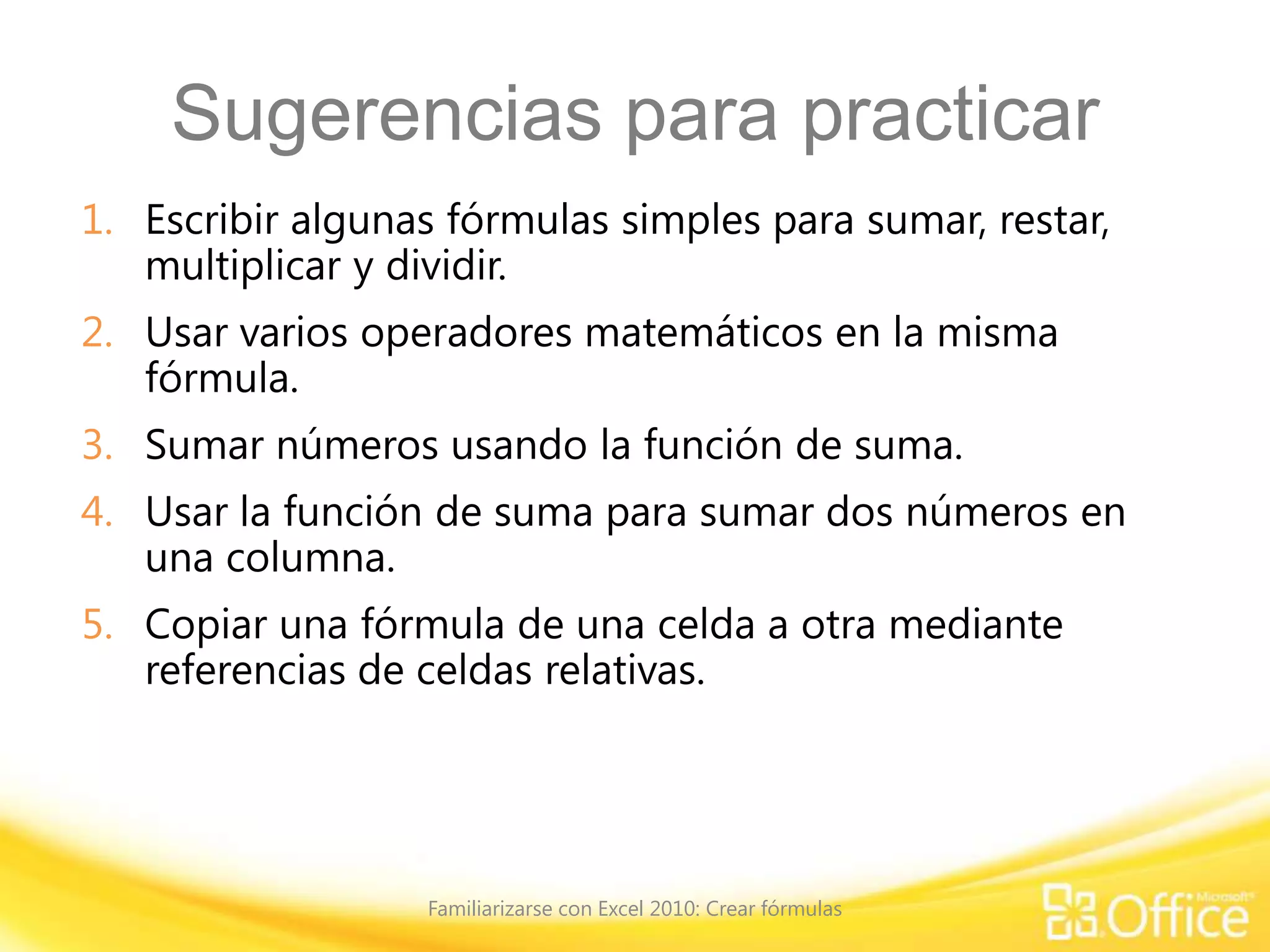 Sugerencias para practicar

1. Escribir algunas fórmulas simples para sumar, restar, multiplicar y dividir.
2. Usar varios operadores matemáticos en la misma fórmula.
3. Sumar números usando la función de suma.
4. Usar la función de suma para sumar dos números en una columna.
5. Copiar una fórmula de una celda a otra mediante referencias de celdas relativas.

Familiarizarse con Excel 2010: Crear fórmulas

Microsoft Office